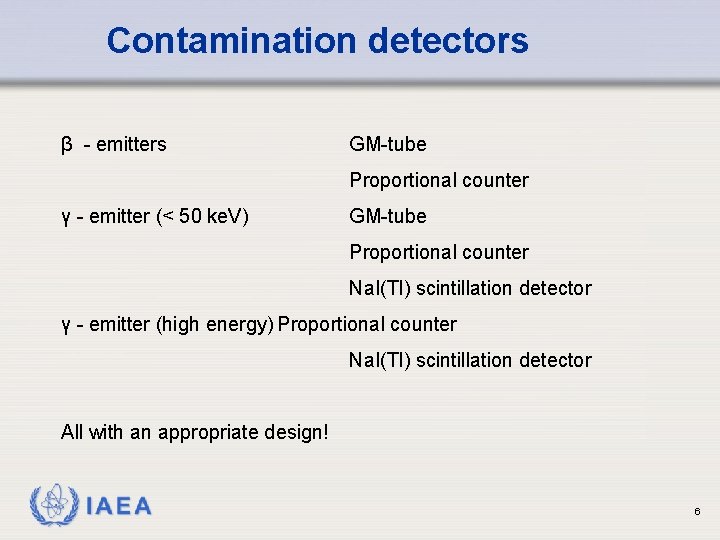 Contamination detectors

β - emitters GM-tube

Proportional counter

γ - emitter (< 50 keV) GM-tube

Proportional counter

NaI(Tl) scintillation detector

γ - emitter (high energy) Proportional counter

NaI(Tl) scintillation detector

All with an appropriate design!

IAEA

6